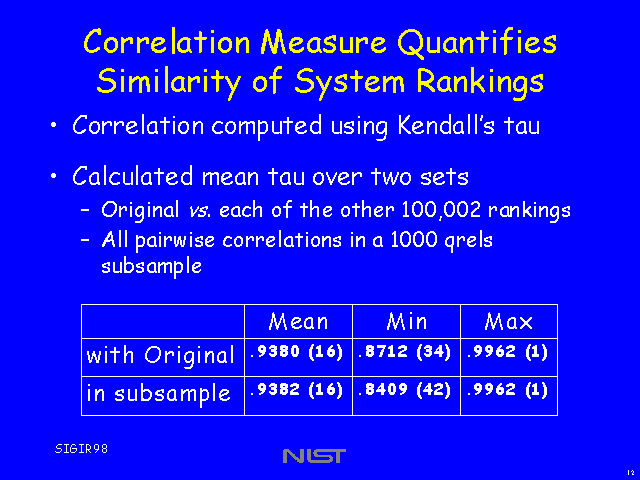 Correlation Measure Quantifies Similarity of System Rankings

• Correlation computed using Kendall's tau

• Calculated mean tau over two sets
– Original vs. each of the other 100,002 rankings
– All pairwise correlations in a 1000 qrels subsample

| | Mean | Min | Max |
|---|---|---|---|
| with Original | .9380 (16) | .8712 (34) | .9962 (1) |
| in subsample | .9382 (16) | .8409 (42) | .9962 (1) |

SIGIR98

NIST

12